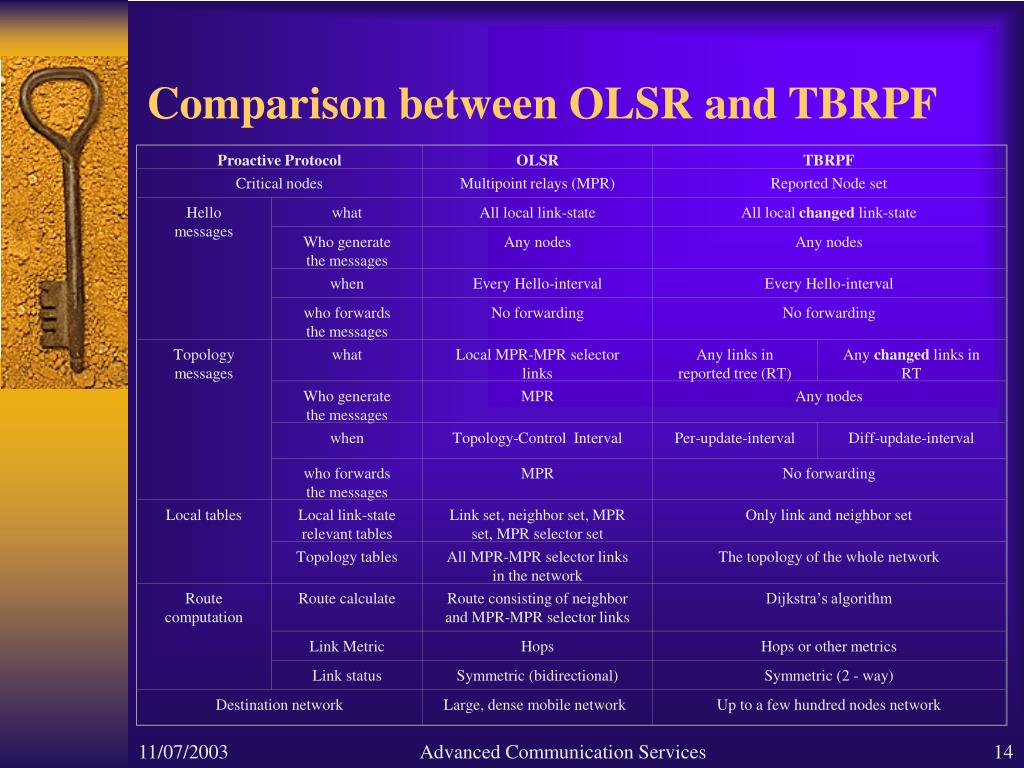 Comparison between OLSR and TBRPF

| Proactive Protocol | | OLSR | TBRPF | |
|---|---|---|---|---|
| Critical nodes | | Multipoint relays (MPR) | Reported Node set | |
| Hello messages | what | All local link-state | All local **changed** link-state | |
| | Who generate the messages | Any nodes | Any nodes | |
| | when | Every Hello-interval | Every Hello-interval | |
| | who forwards the messages | No forwarding | No forwarding | |
| Topology messages | what | Local MPR-MPR selector links | Any links in reported tree (RT) | Any **changed** links in RT |
| | Who generate the messages | MPR | Any nodes | |
| | when | Topology-Control Interval | Per-update-interval | Diff-update-interval |
| | who forwards the messages | MPR | No forwarding | |
| Local tables | Local link-state relevant tables | Link set, neighbor set, MPR set, MPR selector set | Only link and neighbor set | |
| | Topology tables | All MPR-MPR selector links in the network | The topology of the whole network | |
| Route computation | Route calculate | Route consisting of neighbor and MPR-MPR selector links | Dijkstra's algorithm | |
| | Link Metric | Hops | Hops or other metrics | |
| | Link status | Symmetric (bidirectional) | Symmetric (2 - way) | |
| Destination network | | Large, dense mobile network | Up to a few hundred nodes network | |

11/07/2003 Advanced Communication Services 14